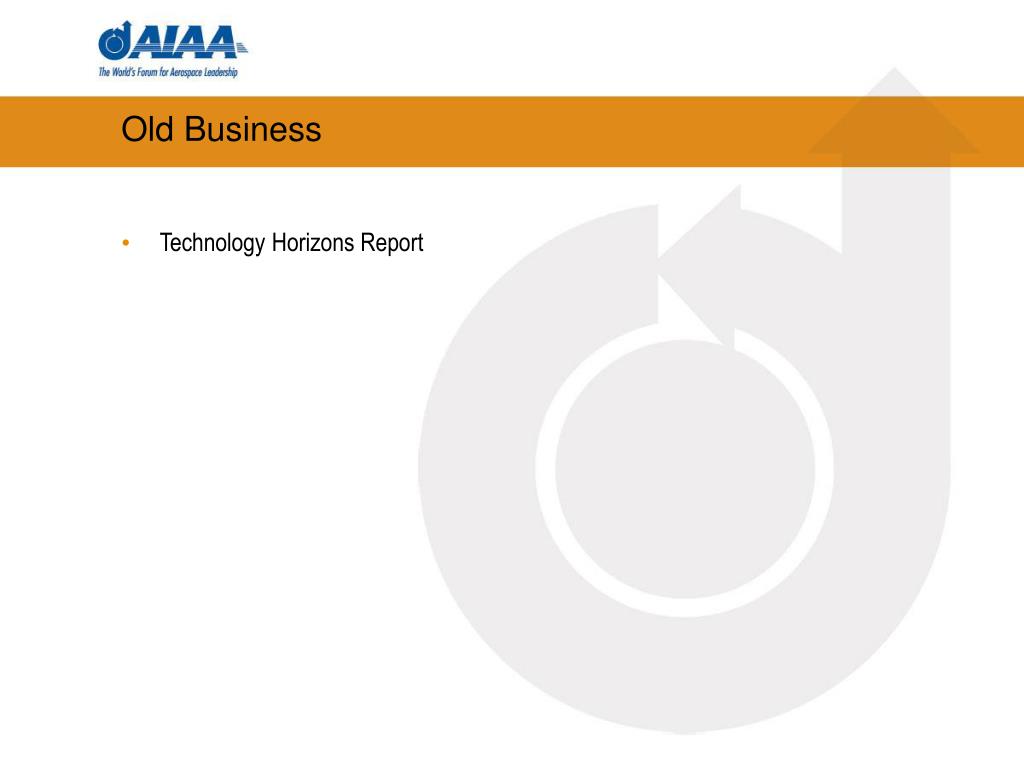 AIAA
The World's Forum for Aerospace Leadership

Old Business

• Technology Horizons Report